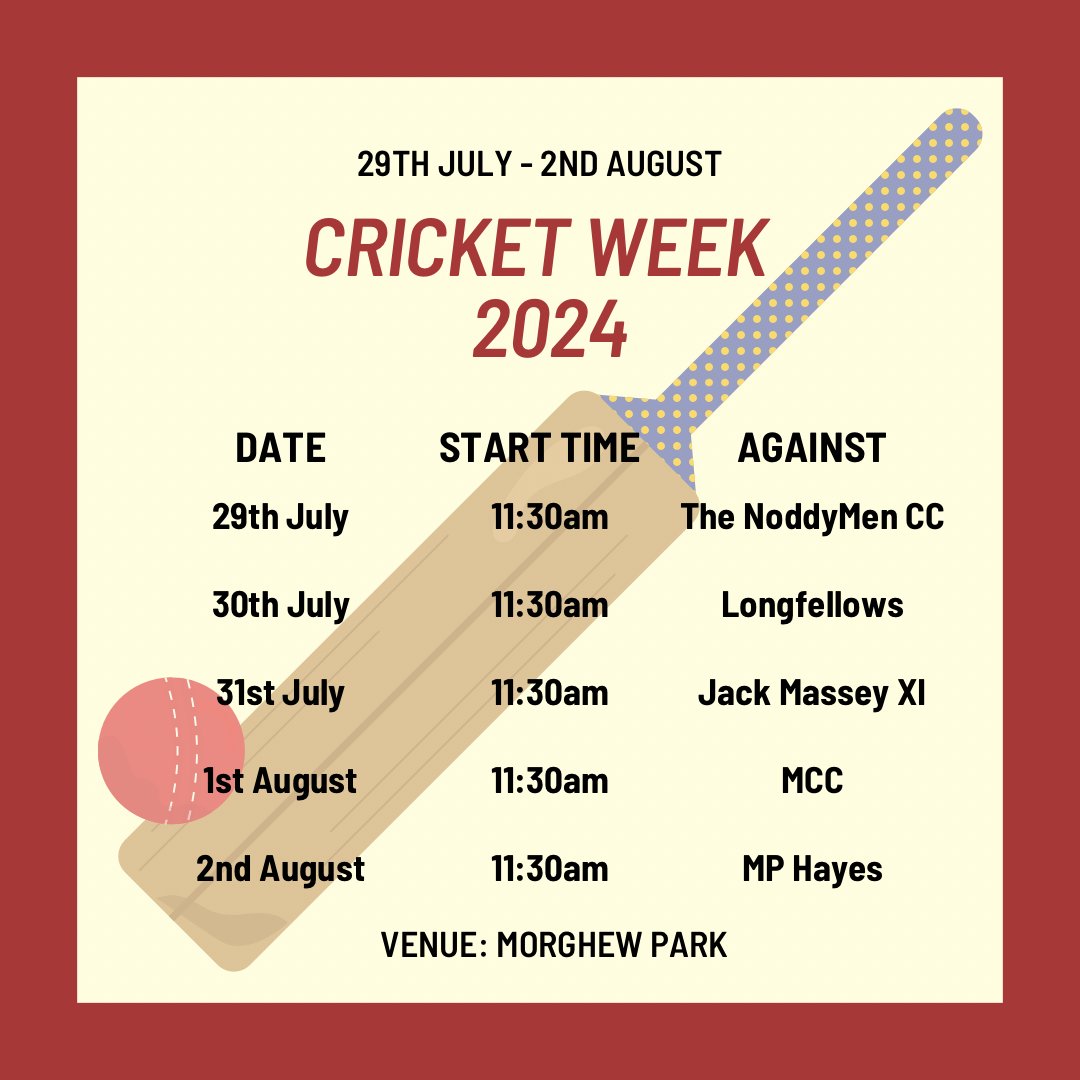 29TH JULY - 2ND AUGUST

CRICKET WEEK 2024

| DATE | START TIME | AGAINST |
|---|---|---|
| 29th July | 11:30am | The NoddyMen CC |
| 30th July | 11:30am | Longfellows |
| 31st July | 11:30am | Jack Massey XI |
| 1st August | 11:30am | MCC |
| 2nd August | 11:30am | MP Hayes |

VENUE: MORGHEW PARK